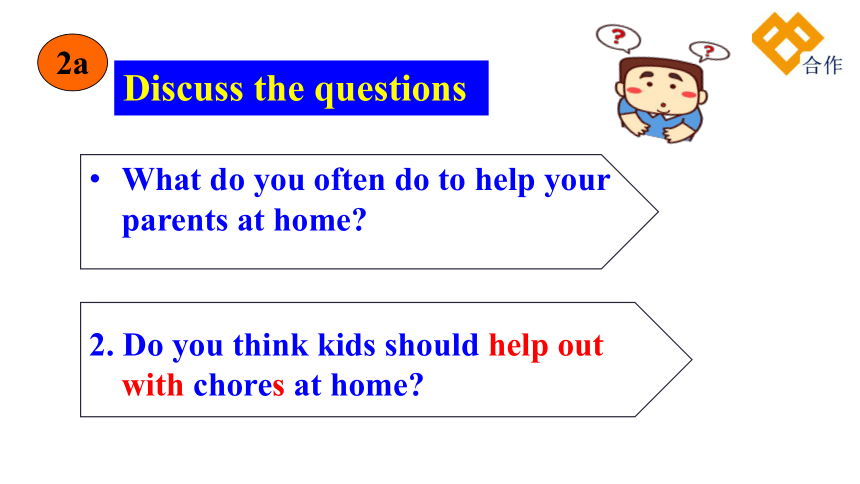 2a

Discuss the questions

?

?

合作

• What do you often do to help your parents at home?

2. Do you think kids should help out with chores at home?